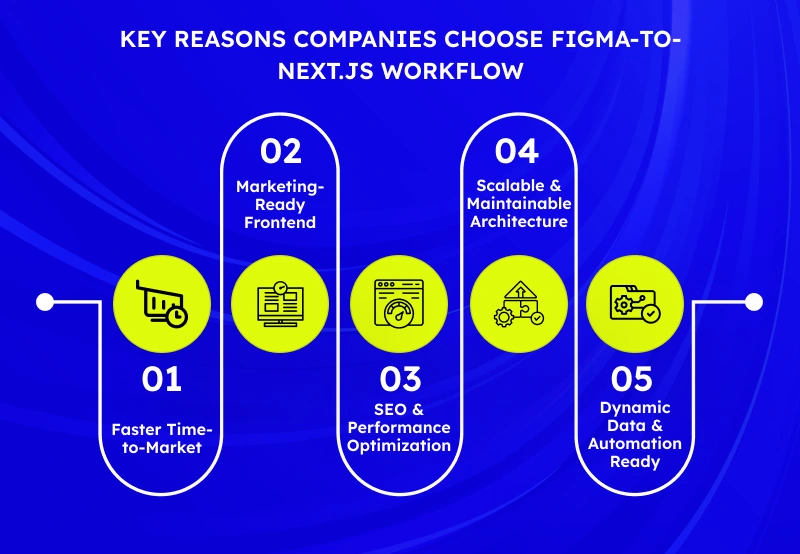 KEY REASONS COMPANIES CHOOSE FIGMA-TO-NEXT.JS WORKFLOW

01
Faster Time-to-Market

02
Marketing-Ready Frontend

03
SEO & Performance Optimization

04
Scalable & Maintainable Architecture

05
Dynamic Data & Automation Ready